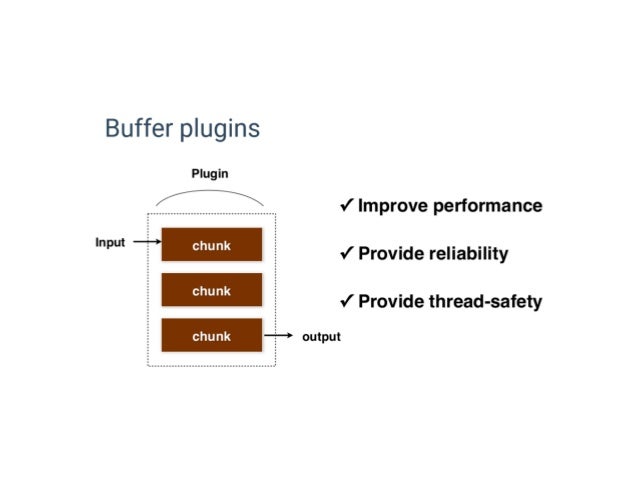 Buffer plugins

Plugin

Input

chunk

chunk

chunk

output

✓ Improve performance

✓ Provide reliability

✓ Provide thread-safety